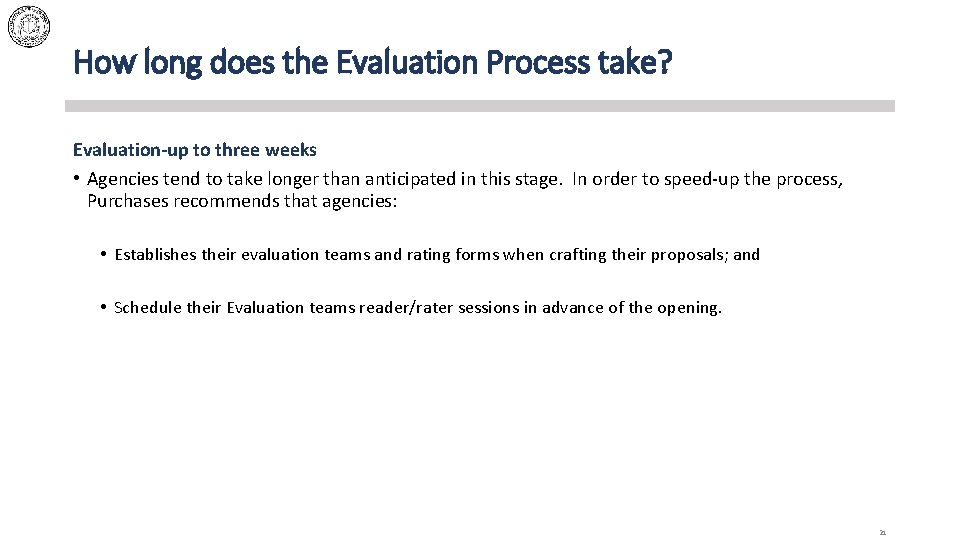 How long does the Evaluation Process take?

Evaluation-up to three weeks

• Agencies tend to take longer than anticipated in this stage. In order to speed-up the process, Purchases recommends that agencies:

• Establishes their evaluation teams and rating forms when crafting their proposals; and

• Schedule their Evaluation teams reader/rater sessions in advance of the opening.

21